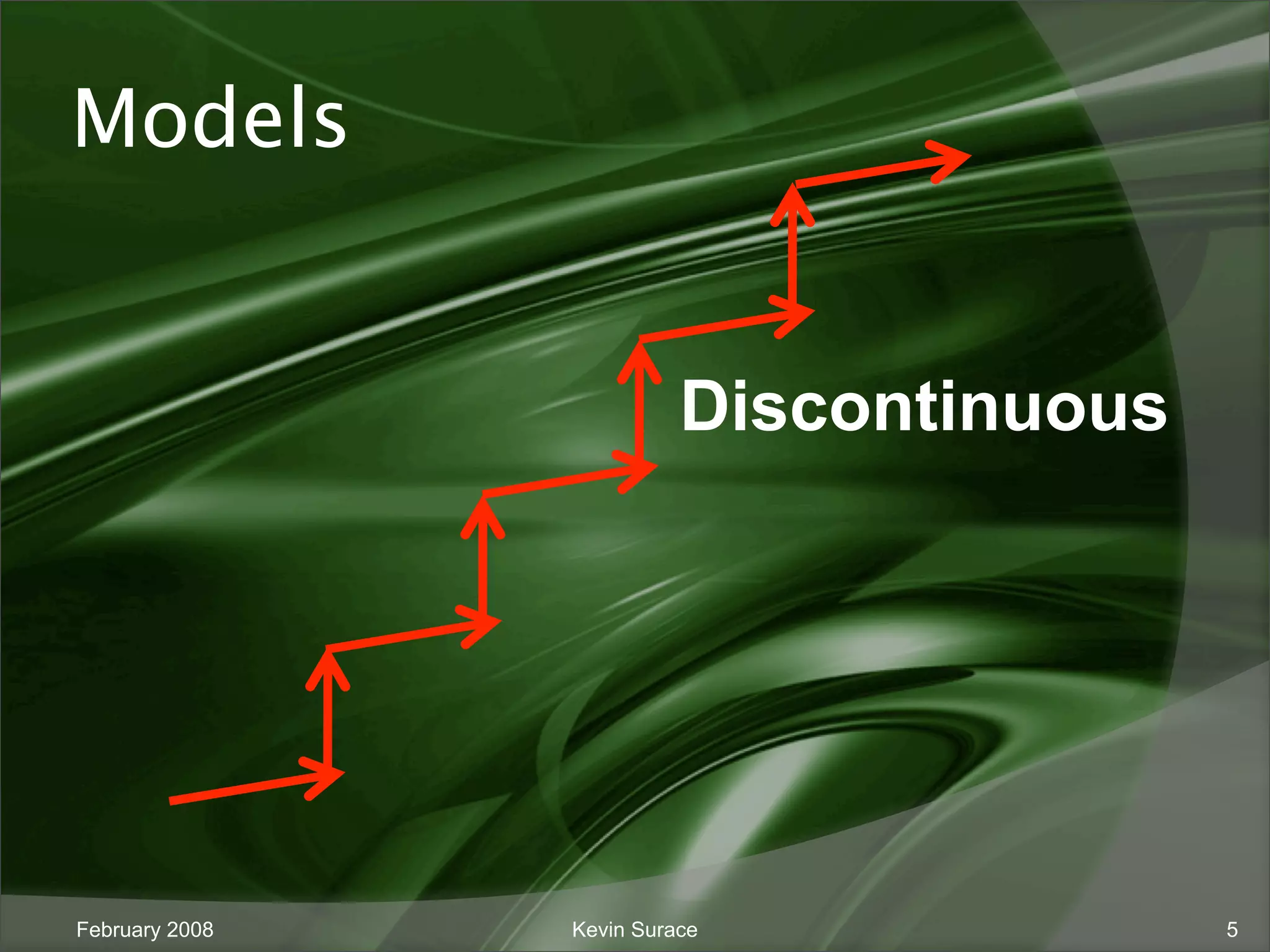 Models

Discontinuous

February 2008

Kevin Surace

5